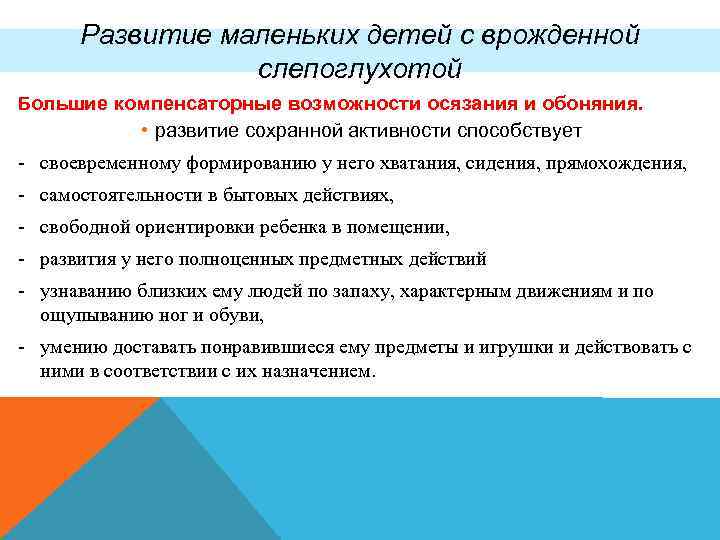 Развитие маленьких детей с врожденной слепоглухотой

Большие компенсаторные возможности осязания и обоняния.

• развитие сохранной активности способствует

- своевременному формированию у него хватания, сидения, прямохождения,
- самостоятельности в бытовых действиях,
- свободной ориентировки ребенка в помещении,
- развития у него полноценных предметных действий
- узнаванию близких ему людей по запаху, характерным движениям и по ощупыванию ног и обуви,
- умению доставать понравившиеся ему предметы и игрушки и действовать с ними в соответствии с их назначением.